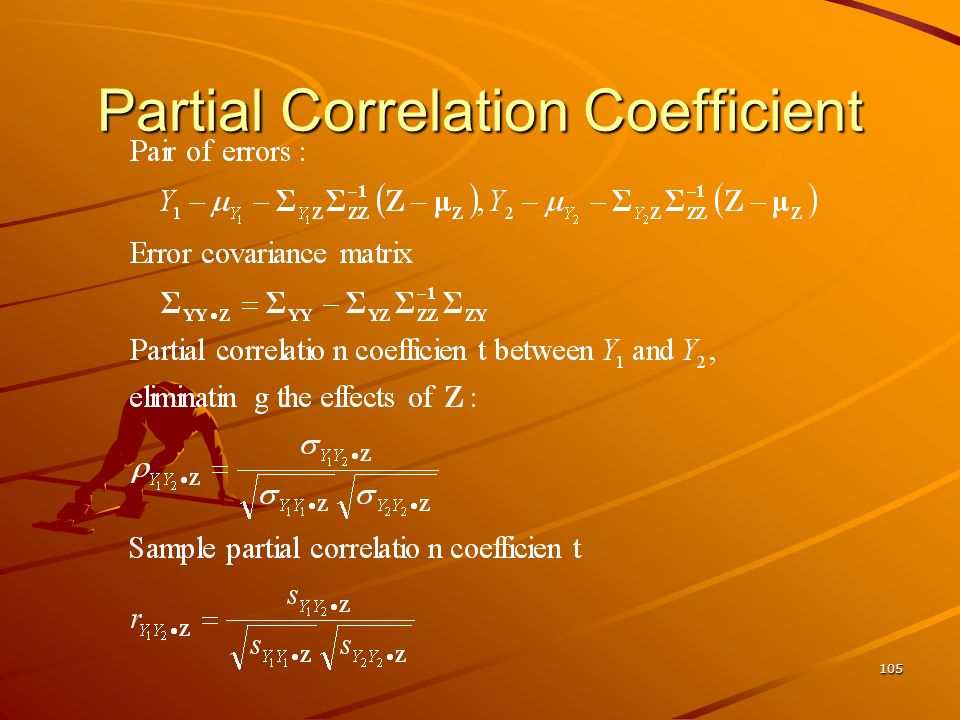 Partial Correlation Coefficient

Pair of errors :

$Y_1 - \mu_{Y_1} - \Sigma_{Y_1\mathbf{Z}}\Sigma_{\mathbf{ZZ}}^{-1}(\mathbf{Z} - \boldsymbol{\mu}_{\mathbf{Z}}), Y_2 - \mu_{Y_2} - \Sigma_{Y_2\mathbf{Z}}\Sigma_{\mathbf{ZZ}}^{-1}(\mathbf{Z} - \boldsymbol{\mu}_{\mathbf{Z}})$

Error covariance matrix

$\Sigma_{\mathbf{YY}\bullet\mathbf{Z}} = \Sigma_{\mathbf{YY}} - \Sigma_{\mathbf{YZ}}\Sigma_{\mathbf{ZZ}}^{-1}\Sigma_{\mathbf{ZY}}$

Partial correlatio n coefficien t between $Y_1$ and $Y_2$,

eliminatin g the effects of $\mathbf{Z}$ :

$\rho_{Y_1Y_2\bullet\mathbf{Z}} = \frac{\sigma_{Y_1Y_2\bullet\mathbf{Z}}}{\sqrt{\sigma_{Y_1Y_1\bullet\mathbf{Z}}}\sqrt{\sigma_{Y_2Y_2\bullet\mathbf{Z}}}}$

Sample partial correlatio n coefficien t

$r_{Y_1Y_2\bullet\mathbf{Z}} = \frac{s_{Y_1Y_2\bullet\mathbf{Z}}}{\sqrt{s_{Y_1Y_1\bullet\mathbf{Z}}}\sqrt{s_{Y_2Y_2\bullet\mathbf{Z}}}}$

105